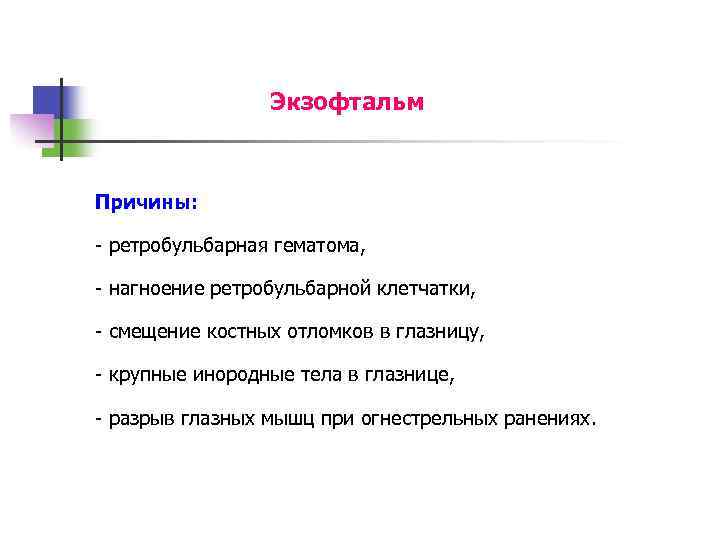 Экзофтальм

Причины:

- ретробульбарная гематома,

- нагноение ретробульбарной клетчатки,

- смещение костных отломков в глазницу,

- крупные инородные тела в глазнице,

- разрыв глазных мышц при огнестрельных ранениях.